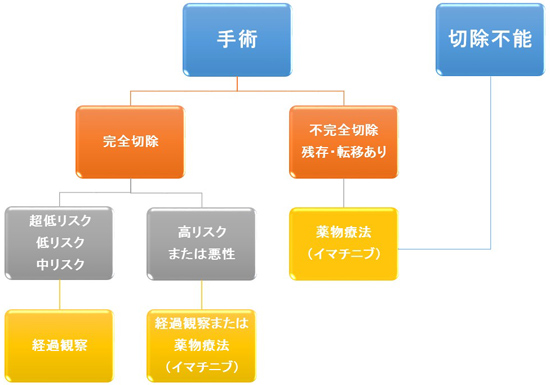 手術

切除不能

完全切除

不完全切除
残存・転移あり

超低リスク
低リスク
中リスク

高リスク
または悪性

薬物療法
（イマチニブ）

経過観察

経過観察または
薬物療法
（イマチニブ）